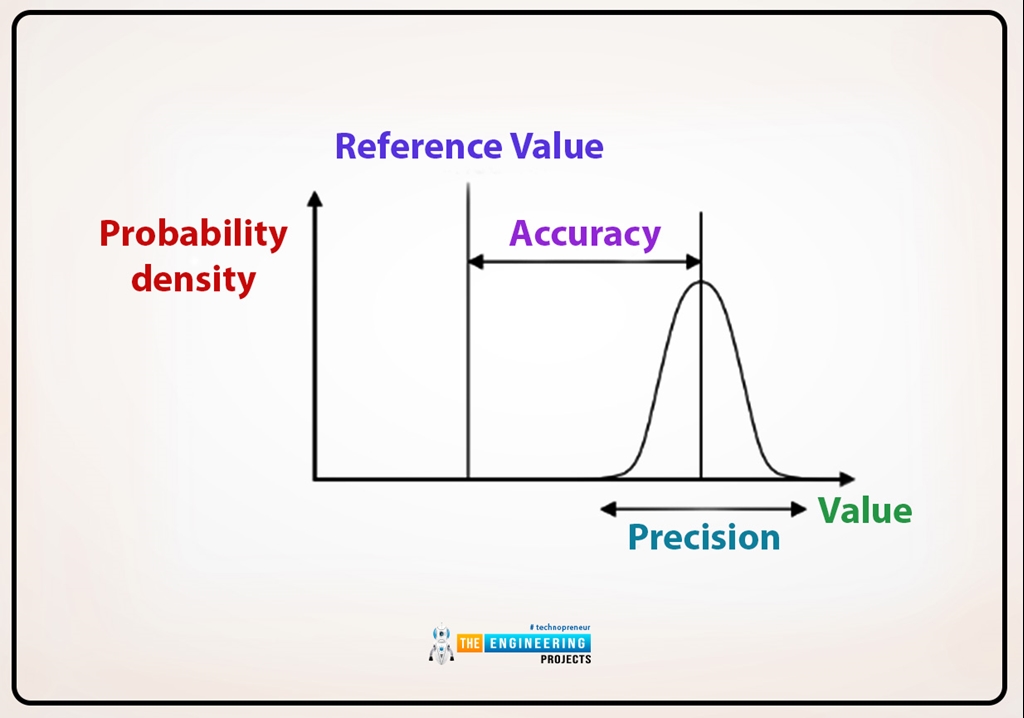 Reference Value

Probability density

Accuracy

Value

Precision

# technopreneur
THE ENGINEERING PROJECTS